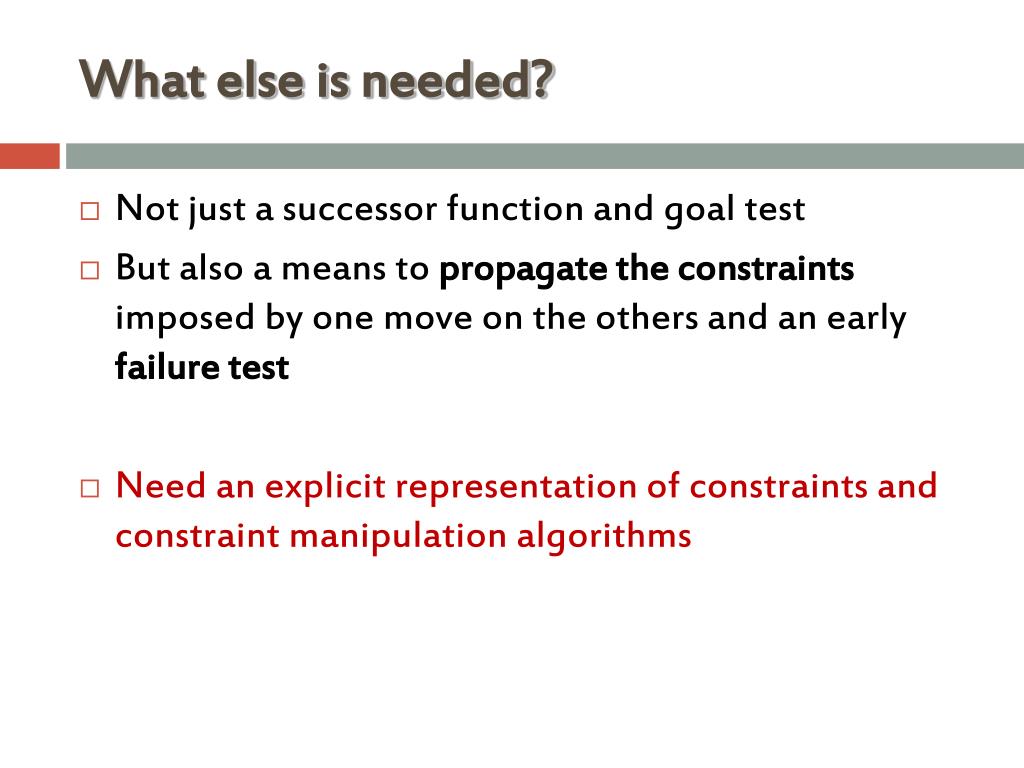 What else is needed?

□ Not just a successor function and goal test

□ But also a means to propagate the constraints imposed by one move on the others and an early failure test

□ Need an explicit representation of constraints and constraint manipulation algorithms